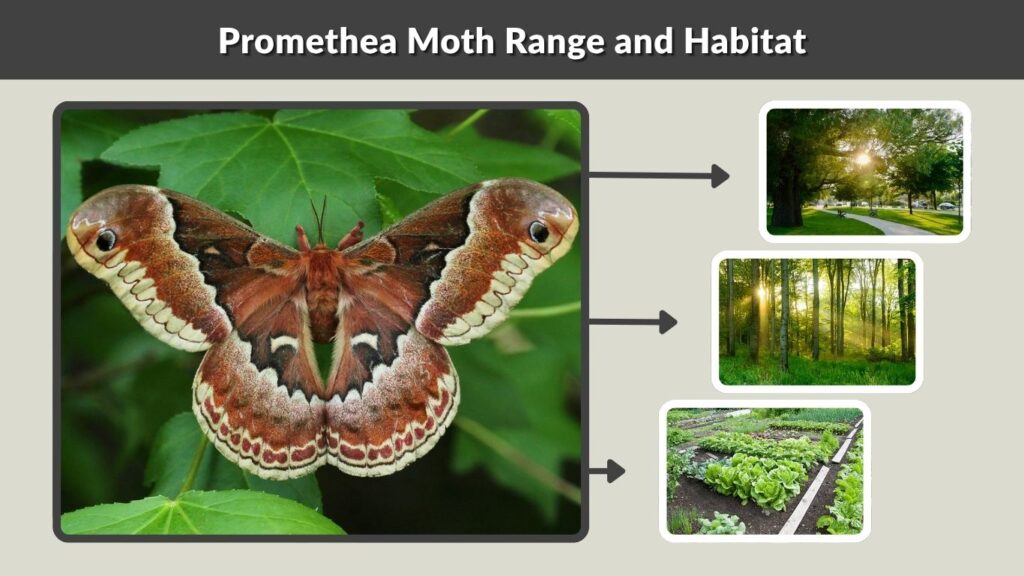 Promethea Moth Range and Habitat